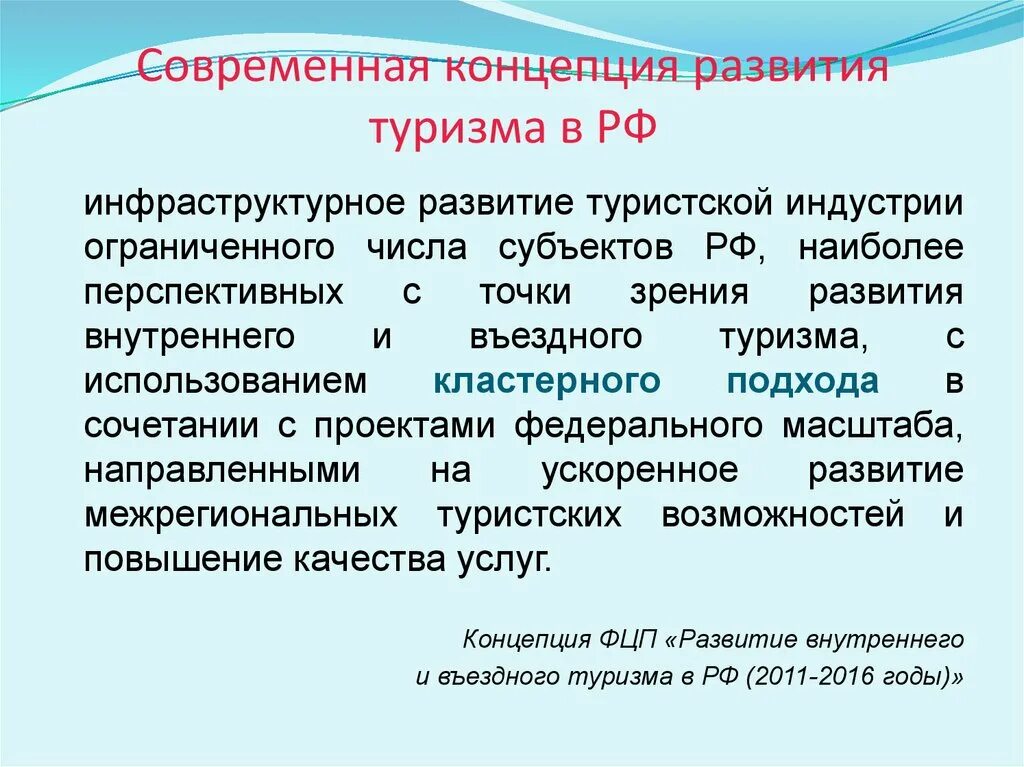 Современная концепция развития туризма в РФ

инфраструктурное развитие туристской индустрии ограниченного числа субъектов РФ, наиболее перспективных с точки зрения развития внутреннего и въездного туризма, с использованием кластерного подхода в сочетании с проектами федерального масштаба, направленными на ускоренное развитие межрегиональных туристских возможностей и повышение качества услуг.

Концепция ФЦП «Развитие внутреннего и въездного туризма в РФ (2011-2016 годы)»